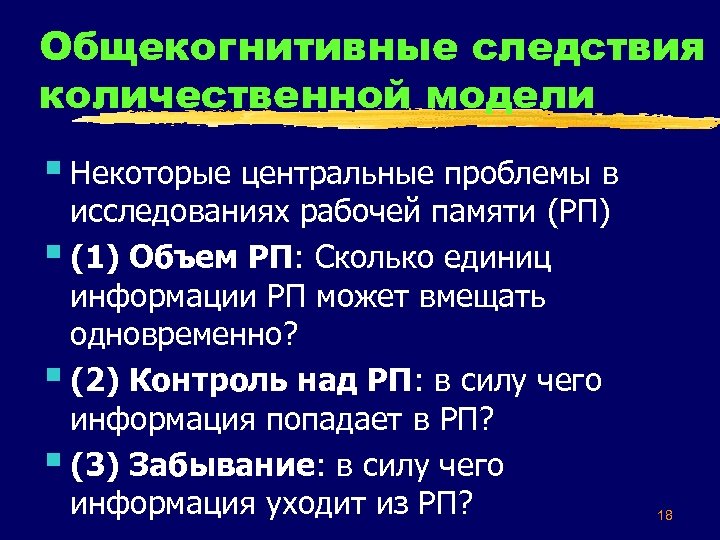 Общекогнитивные следствия количественной модели

Некоторые центральные проблемы в исследованиях рабочей памяти (РП)

(1) Объем РП: Сколько единиц информации РП может вмещать одновременно?

(2) Контроль над РП: в силу чего информация попадает в РП?

(3) Забывание: в силу чего информация уходит из РП?

18